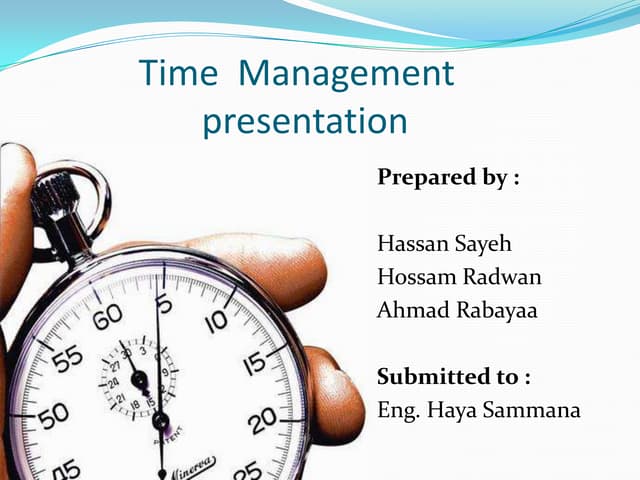 Time Management presentation

Prepared by :

Hassan Sayeh
Hossam Radwan
Ahmad Rabayaa

Submitted to :
Eng. Haya Sammana

60 5 10 15 20 25 45 50 55
30 3 6 9 12 15 18 21 24 27
PATENT
Minerva